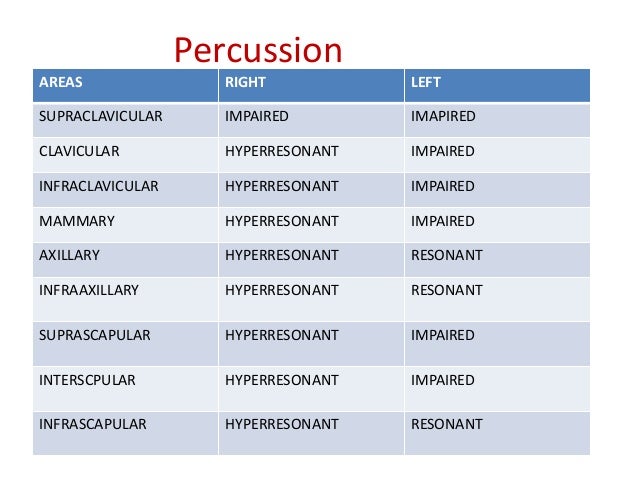 Percussion

| AREAS | RIGHT | LEFT |
|---|---|---|
| SUPRACLAVICULAR | IMPAIRED | IMAPIRED |
| CLAVICULAR | HYPERRESONANT | IMPAIRED |
| INFRACLAVICULAR | HYPERRESONANT | IMPAIRED |
| MAMMARY | HYPERRESONANT | IMPAIRED |
| AXILLARY | HYPERRESONANT | RESONANT |
| INFRAAXILLARY | HYPERRESONANT | RESONANT |
| SUPRASCAPULAR | HYPERRESONANT | IMPAIRED |
| INTERSCPULAR | HYPERRESONANT | IMPAIRED |
| INFRASCAPULAR | HYPERRESONANT | RESONANT |